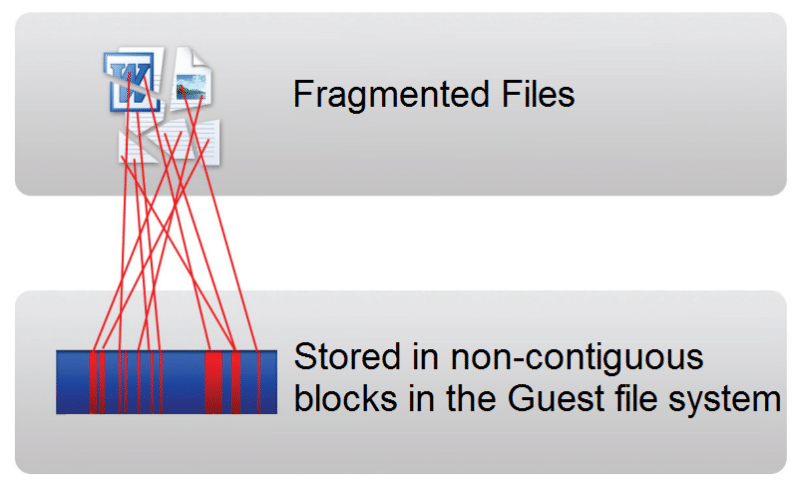 Fragmented Files

Stored in non-contiguous blocks in the Guest file system